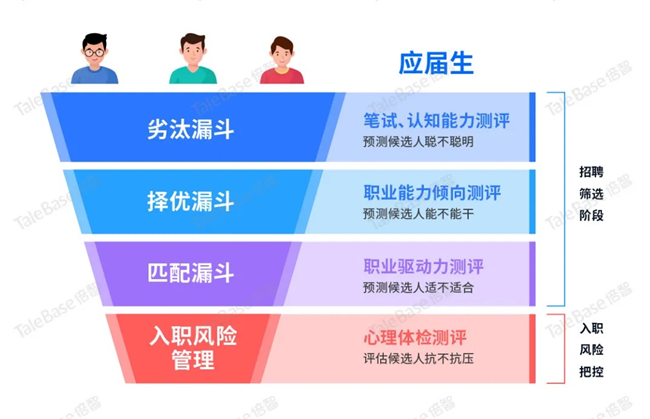 应届生

劣汰漏斗
笔试、认知能力测评
预测候选人聪不聪明

择优漏斗
职业能力倾向测评
预测候选人能不能干

匹配漏斗
职业驱动力测评
预测候选人适不适合

入职风险管理
心理体检测评
评估候选人抗不抗压

招聘筛选阶段

入职风险把控

TaleBase 倍智